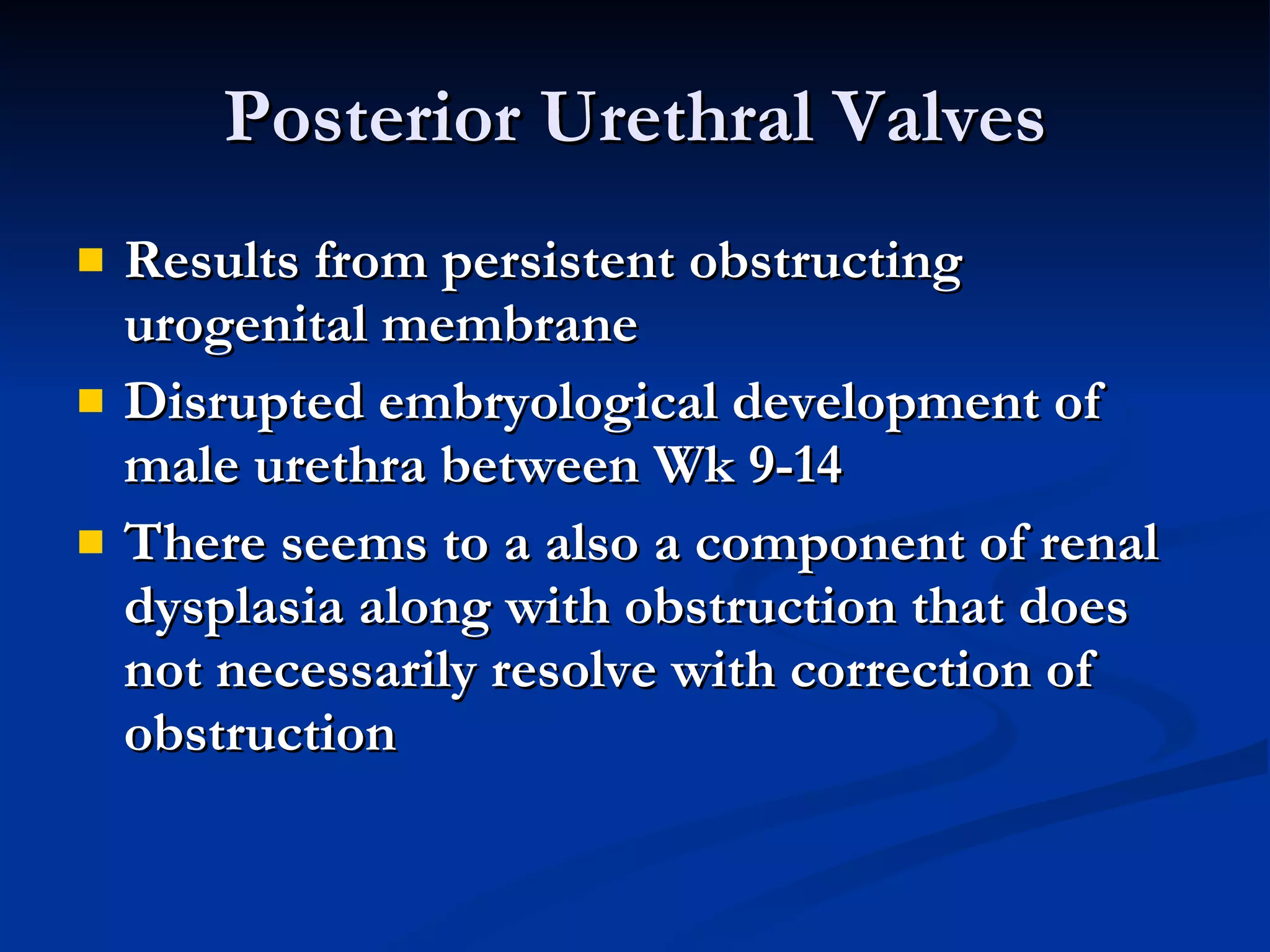 Posterior Urethral Valves

- Results from persistent obstructing urogenital membrane
- Disrupted embryological development of male urethra between Wk 9-14
- There seems to a also a component of renal dysplasia along with obstruction that does not necessarily resolve with correction of obstruction